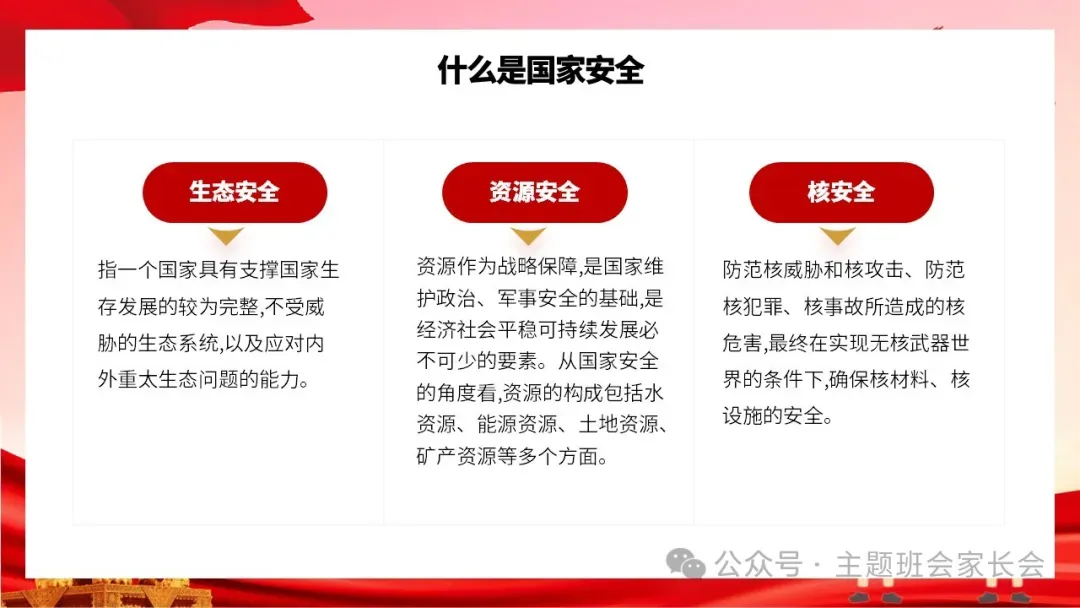 什么是国家安全

生态安全

指一个国家具有支撑国家生存发展的较为完整,不受威胁的生态系统,以及应对内外重太生态问题的能力。

资源安全

资源作为战略保障,是国家维护政治、军事安全的基础,是经济社会平稳可持续发展必不可少的要素。从国家安全的角度看,资源的构成包括水资源、能源资源、土地资源、矿产资源等多个方面。

核安全

防范核威胁和核攻击、防范核犯罪、核事故所造成的核危害,最终在实现无核武器世界的条件下,确保核材料、核设施的安全。

公众号 · 主题班会家长会